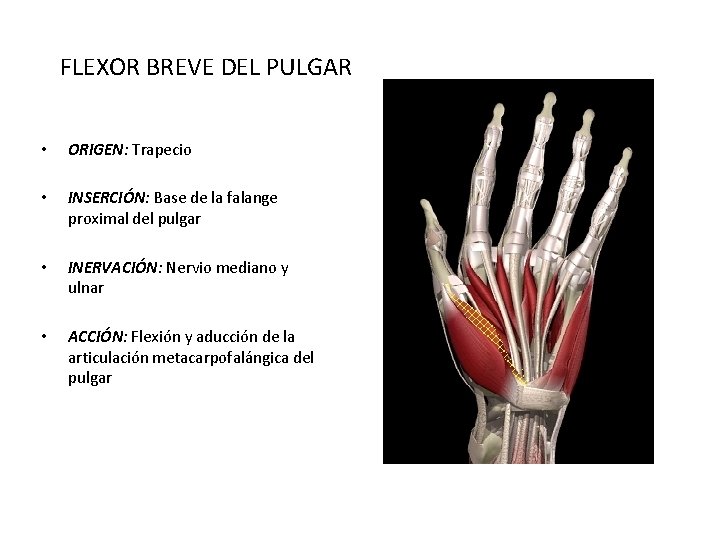 FLEXOR BREVE DEL PULGAR

• ORIGEN: Trapecio

• INSERCIÓN: Base de la falange proximal del pulgar

• INERVACIÓN: Nervio mediano y ulnar

• ACCIÓN: Flexión y aducción de la articulación metacarpofalángica del pulgar